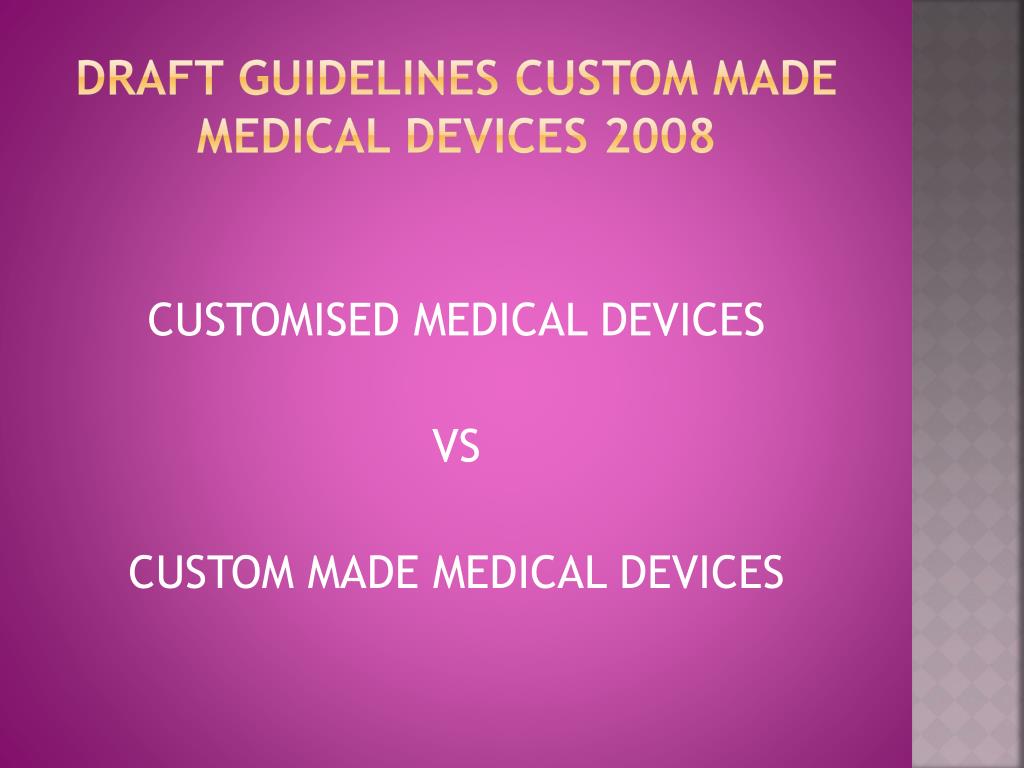 DRAFT GUIDELINES CUSTOM MADE MEDICAL DEVICES 2008

CUSTOMISED MEDICAL DEVICES

VS

CUSTOM MADE MEDICAL DEVICES